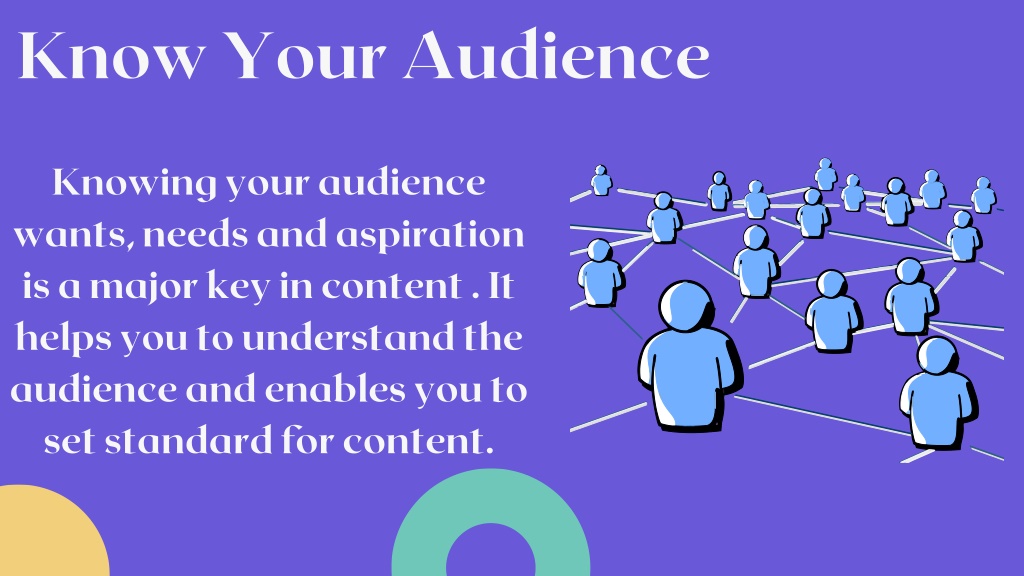 Know Your Audience

Knowing your audience wants, needs and aspiration is a major key in content . It helps you to understand the audience and enables you to set standard for content.